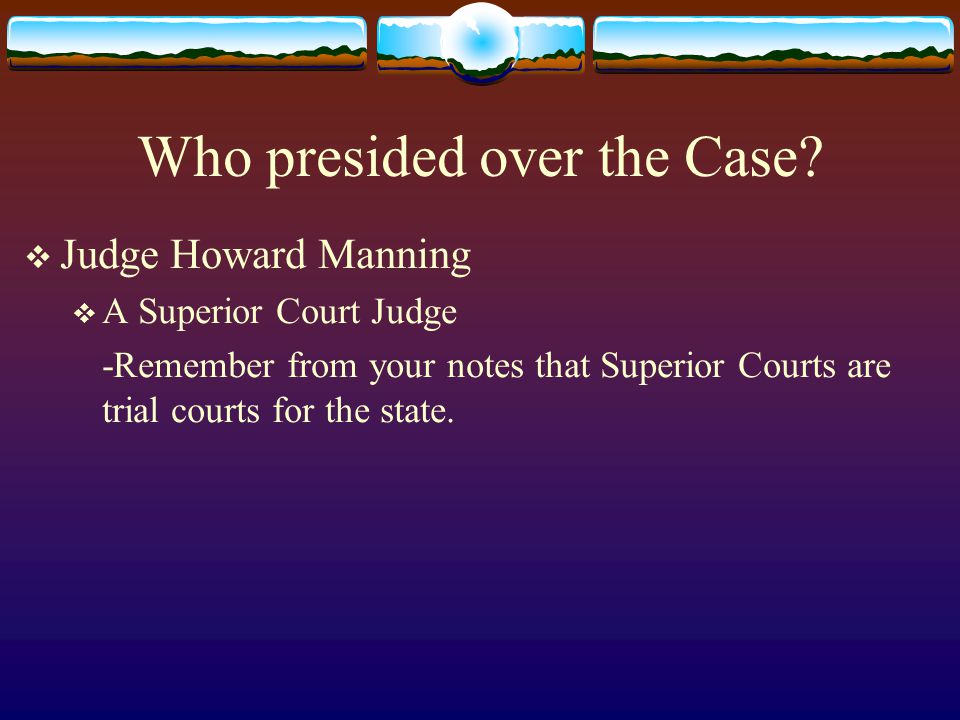 Who presided over the Case?

❖ Judge Howard Manning

❖ A Superior Court Judge

-Remember from your notes that Superior Courts are trial courts for the state.